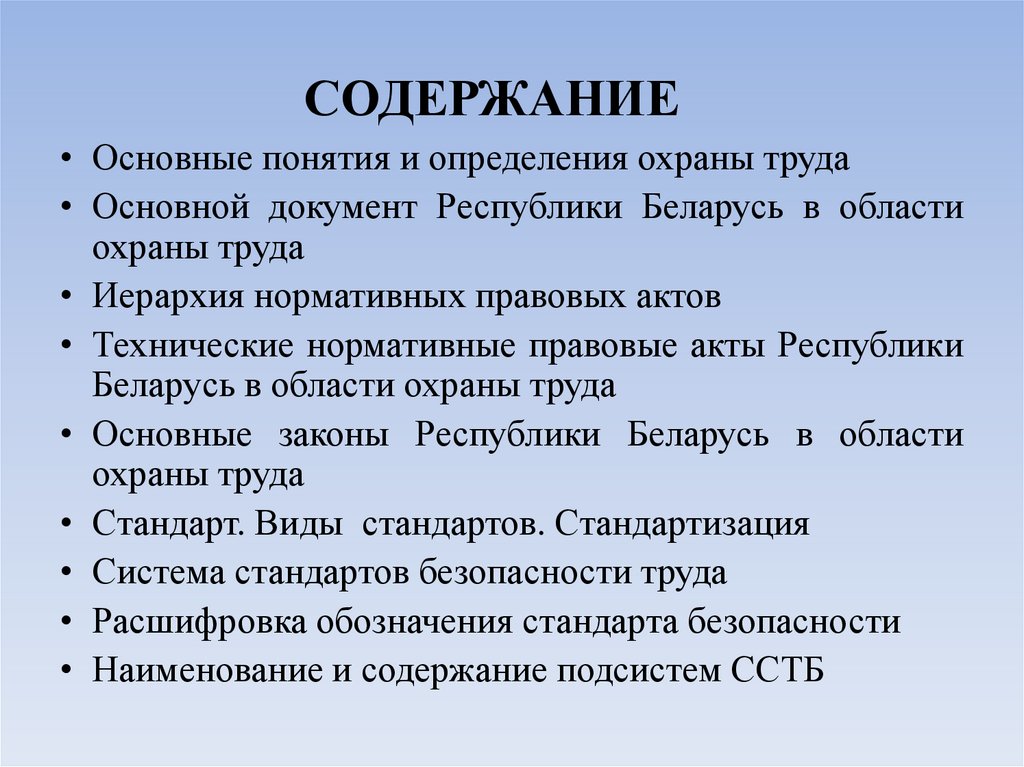 СОДЕРЖАНИЕ

• Основные понятия и определения охраны труда
• Основной документ Республики Беларусь в области охраны труда
• Иерархия нормативных правовых актов
• Технические нормативные правовые акты Республики Беларусь в области охраны труда
• Основные законы Республики Беларусь в области охраны труда
• Стандарт. Виды стандартов. Стандартизация
• Система стандартов безопасности труда
• Расшифровка обозначения стандарта безопасности
• Наименование и содержание подсистем ССТБ